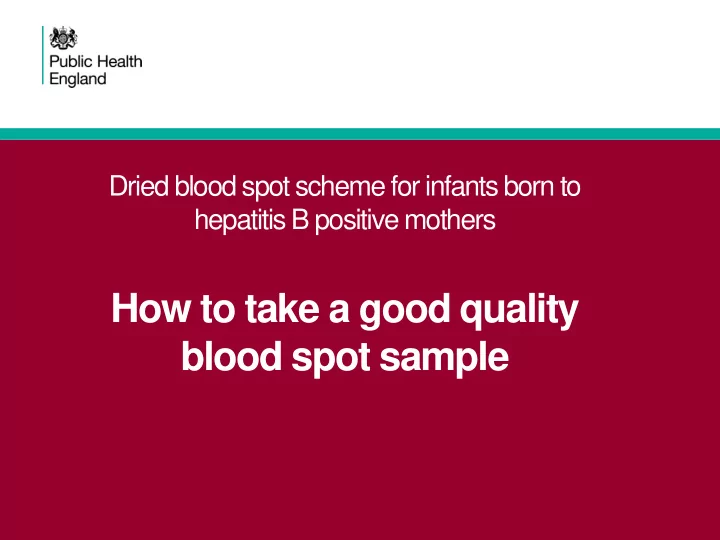 Public Health England

Dried blood spot scheme for infants born to hepatitis B positive mothers

How to take a good quality blood spot sample